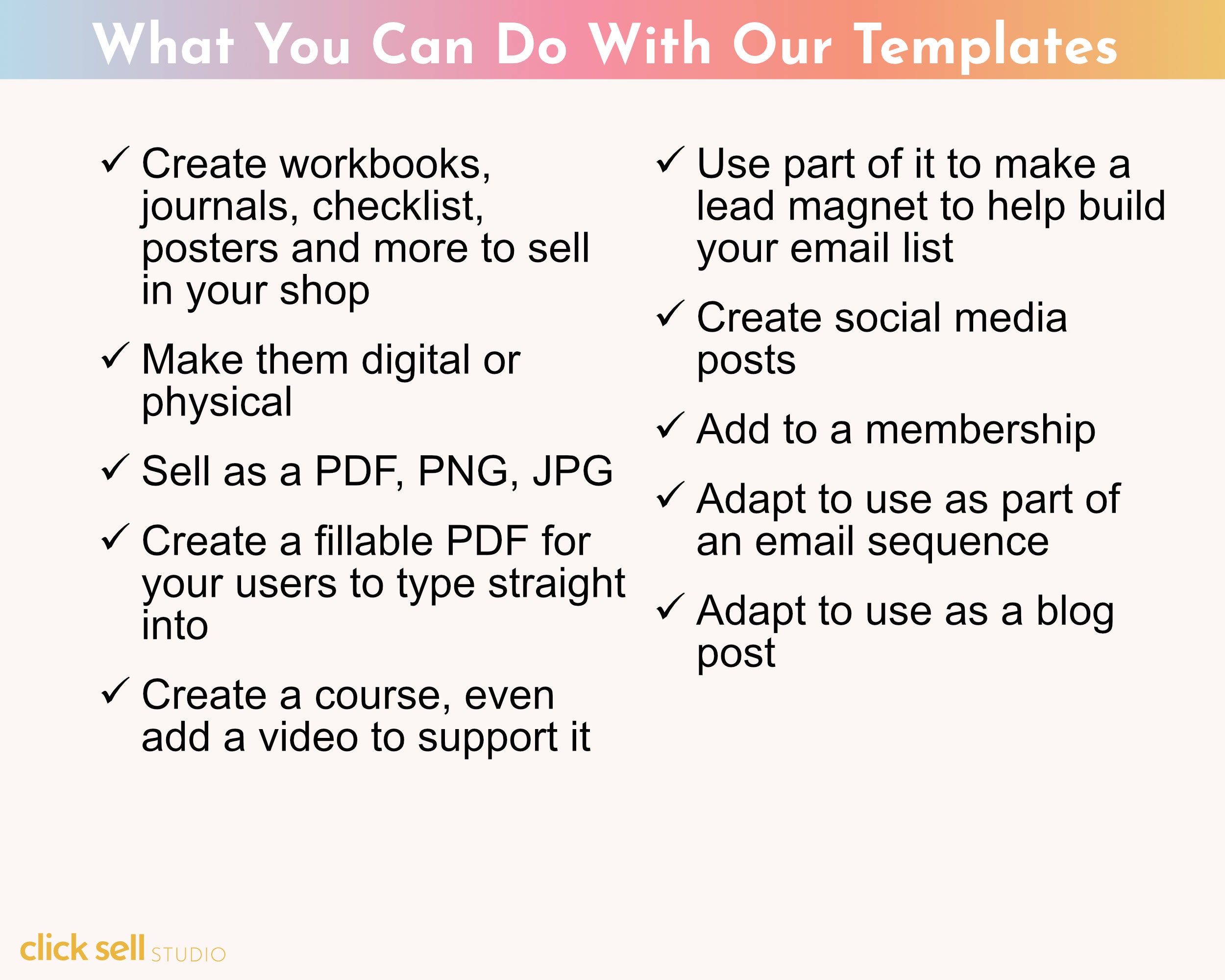 What You Can Do With Our Templates

✓ Create workbooks, journals, checklist, posters and more to sell in your shop

✓ Make them digital or physical

✓ Sell as a PDF, PNG, JPG

✓ Create a fillable PDF for your users to type straight into

✓ Create a course, even add a video to support it

✓ Use part of it to make a lead magnet to help build your email list

✓ Create social media posts

✓ Add to a membership

✓ Adapt to use as part of an email sequence

✓ Adapt to use as a blog post

click sell STUDIO